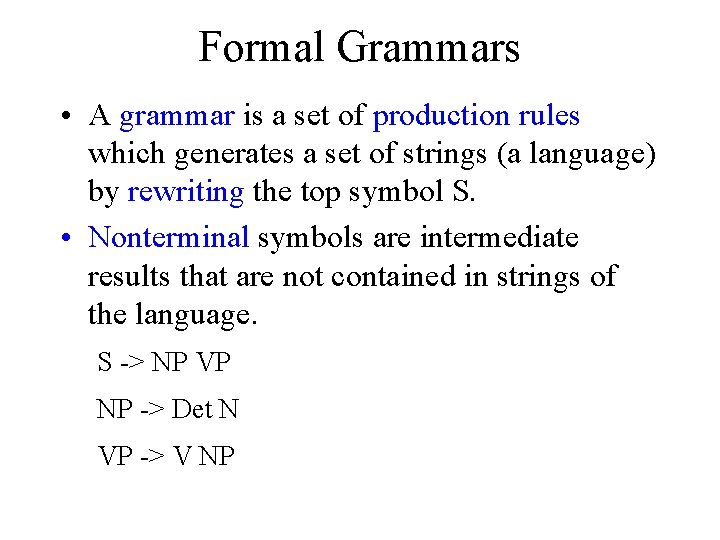 Formal Grammars

• A grammar is a set of production rules which generates a set of strings (a language) by rewriting the top symbol S.

• Nonterminal symbols are intermediate results that are not contained in strings of the language.

S -> NP VP

NP -> Det N

VP -> V NP